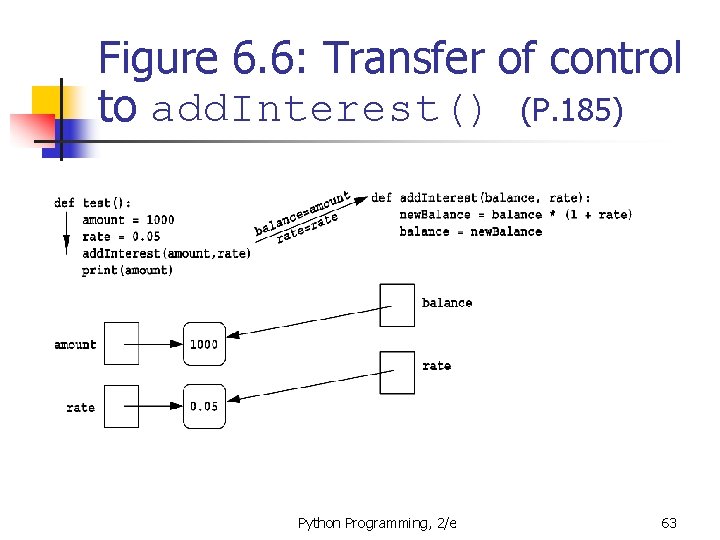 Figure 6.6: Transfer of control to addInterest() (P.185)

def test():
    amount = 1000
    rate = 0.05
    addInterest(amount,rate)
    print(amount)

balance=amount
rate=rate

def addInterest(balance, rate):
    newBalance = balance * (1 + rate)
    balance = newBalance

balance

amount

1000

rate

rate

0.05

Python Programming, 2/e

63